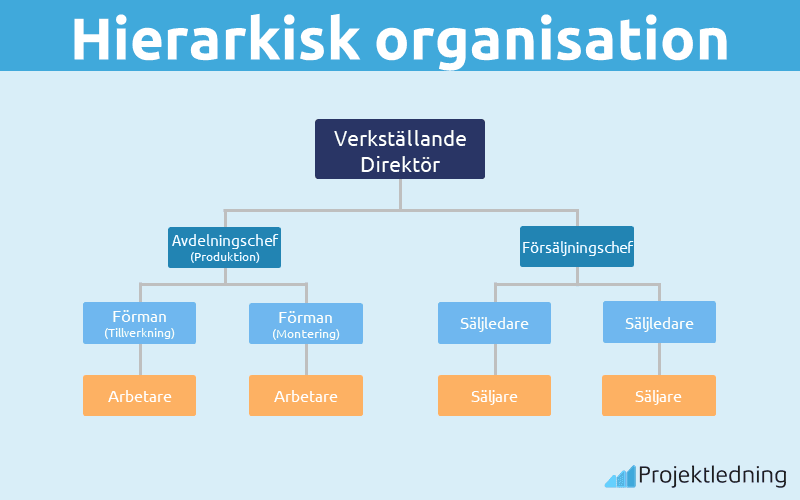 Hierarkisk organisation

Verkställande Direktör

Avdelningschef
(Produktion)

Försäljningschef

Förman
(Tillverkning)

Förman
(Montering)

Säljledare

Säljledare

Arbetare

Arbetare

Säljare

Säljare

Projektledning